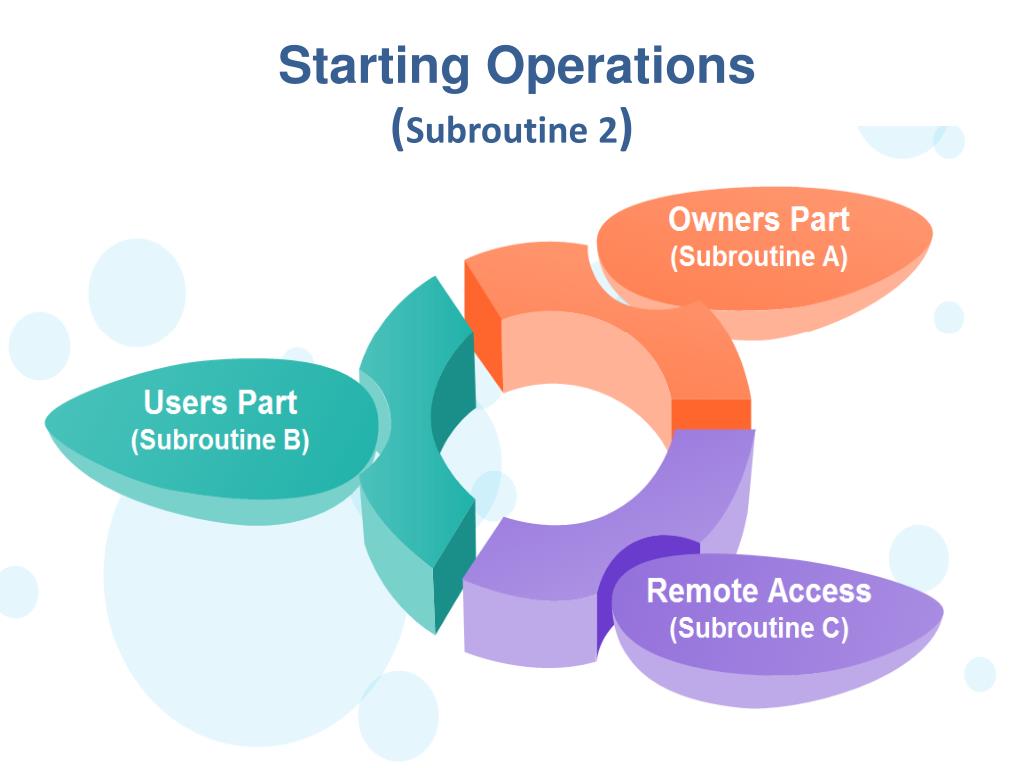 Starting Operations
(Subroutine 2)

Owners Part
(Subroutine A)

Users Part
(Subroutine B)

Remote Access
(Subroutine C)